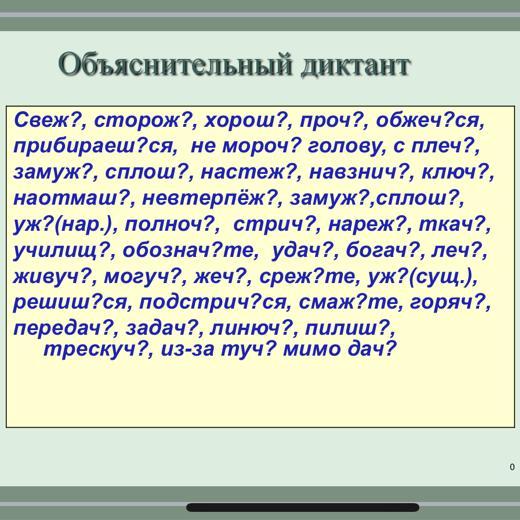 Объяснительный диктант

Свеж?, сторож?, хорош?, проч?, обжеч?ся, прибираеш?ся, не мороч? голову, с плеч?, замуж?, сплош?, настеж?, навзнич?, ключ?, наотмаш?, невтерпёж?, замуж?,сплош?, уж?(нар.), полноч?, стрич?, нареж?, ткач?, училищ?, обознач?те, удач?, богач?, леч?, живуч?, могуч?, жеч?, среж?те, уж?(сущ.), решиш?ся, подстрич?ся, смаж?те, горяч?, передач?, задач?, линюч?, пилиш?, трескуч?, из-за туч? мимо дач?

0